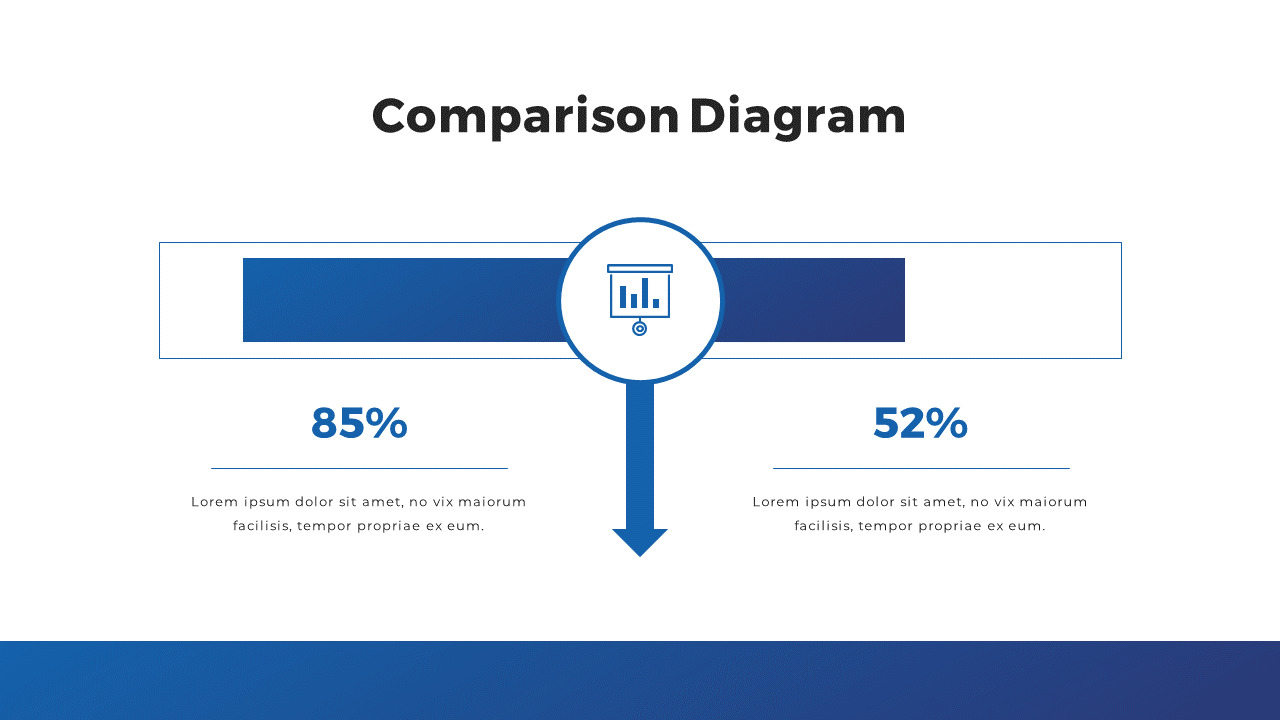 Comparison Diagram

85%

Lorem ipsum dolor sit amet, no vix maiorum facilisis, tempor propriae ex eum.

52%

Lorem ipsum dolor sit amet, no vix maiorum facilisis, tempor propriae ex eum.